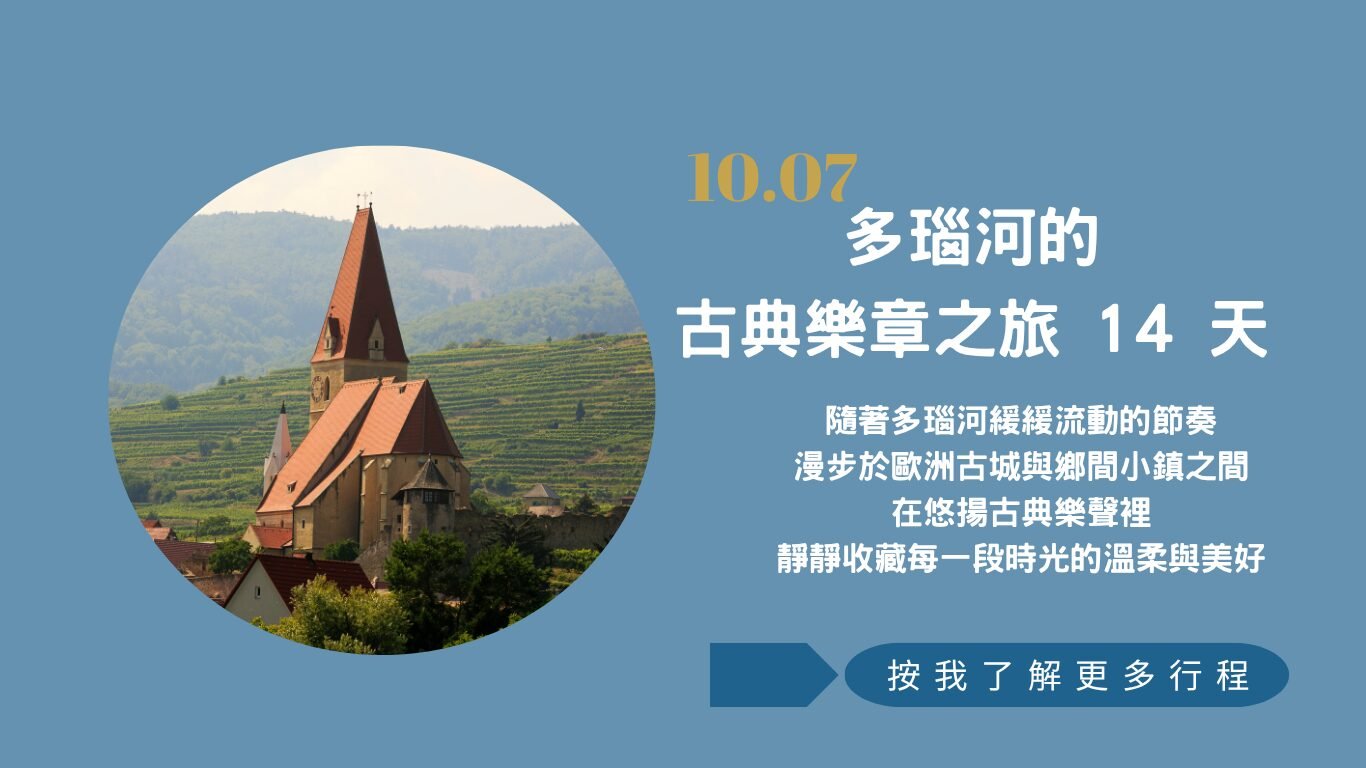 10.07
多瑙河的
古典樂章之旅 14 天

隨著多瑙河緩緩流動的節奏
漫步於歐洲古城與鄉間小鎮之間
在悠揚古典樂聲裡
靜靜收藏每一段時光的溫柔與美好

按我了解更多行程